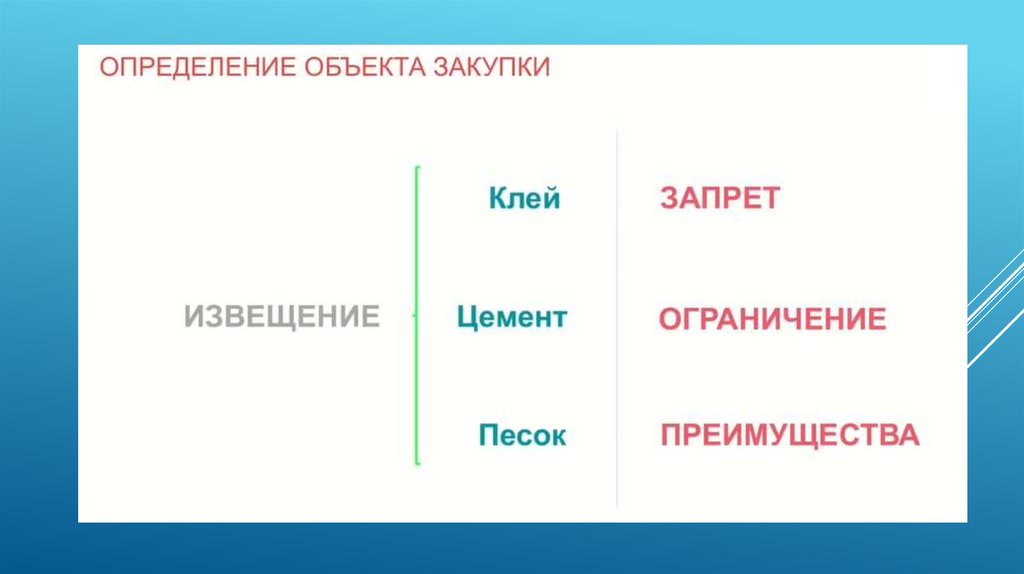 ОПРЕДЕЛЕНИЕ ОБЪЕКТА ЗАКУПКИ

ИЗВЕЩЕНИЕ

Клей
Цемент
Песок

ЗАПРЕТ
ОГРАНИЧЕНИЕ
ПРЕИМУЩЕСТВА